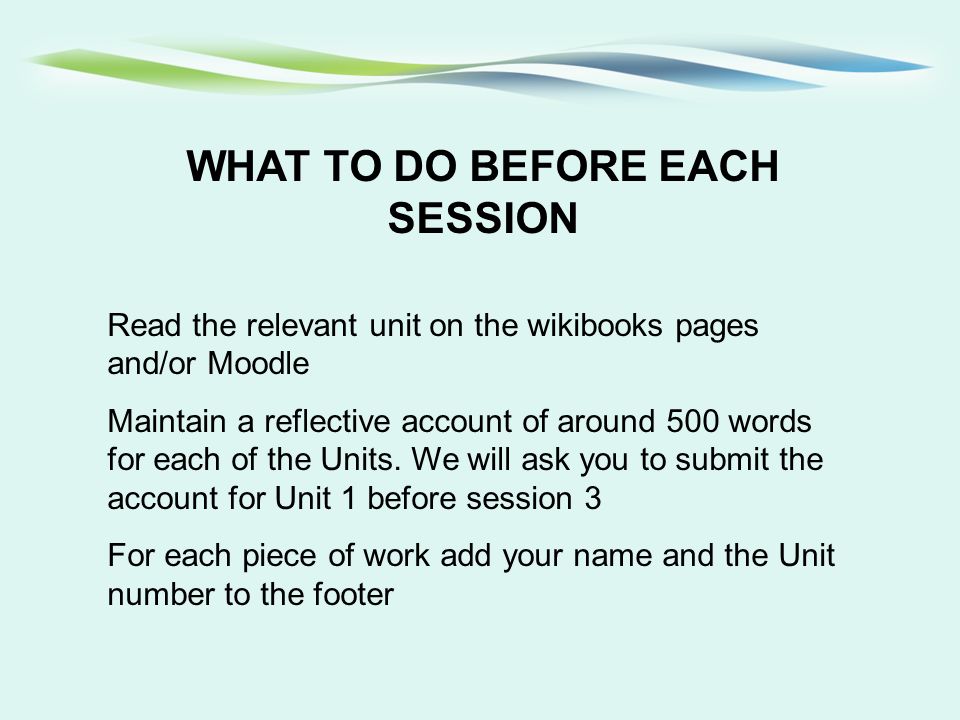 WHAT TO DO BEFORE EACH SESSION

Read the relevant unit on the wikibooks pages and/or Moodle

Maintain a reflective account of around 500 words for each of the Units. We will ask you to submit the account for Unit 1 before session 3

For each piece of work add your name and the Unit number to the footer